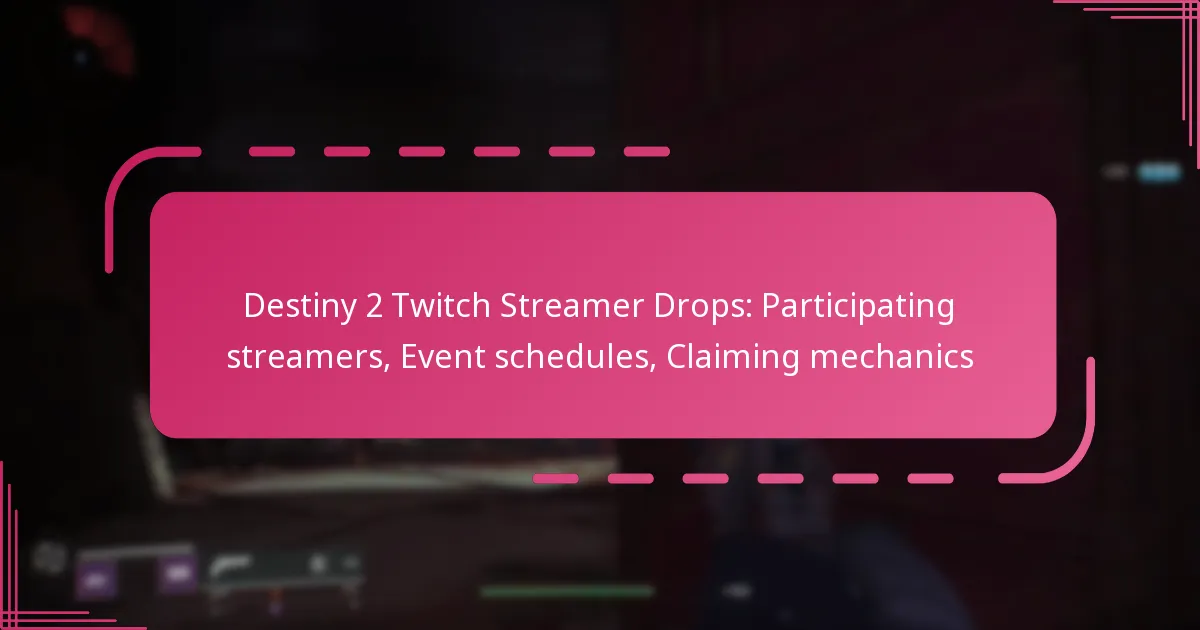 Destiny 2 Twitch Streamer Drops: Participating streamers, Event schedules, Claiming mechanics